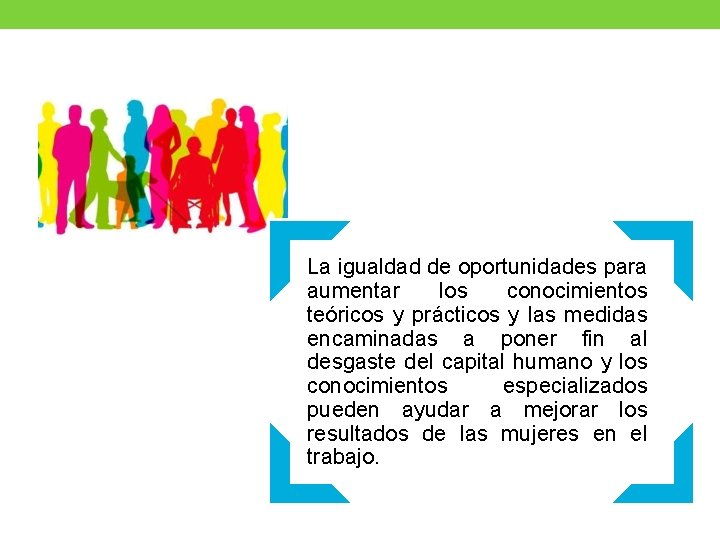 La igualdad de oportunidades para aumentar los conocimientos teóricos y prácticos y las medidas encaminadas a poner fin al desgaste del capital humano y los conocimientos especializados pueden ayudar a mejorar los resultados de las mujeres en el trabajo.